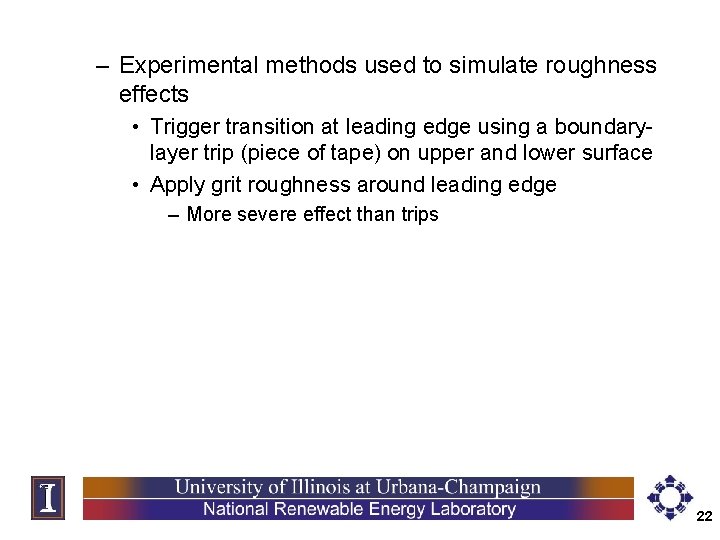 – Experimental methods used to simulate roughness effects

• Trigger transition at leading edge using a boundary-layer trip (piece of tape) on upper and lower surface

• Apply grit roughness around leading edge

– More severe effect than trips

I

University of Illinois at Urbana-Champaign

National Renewable Energy Laboratory

22